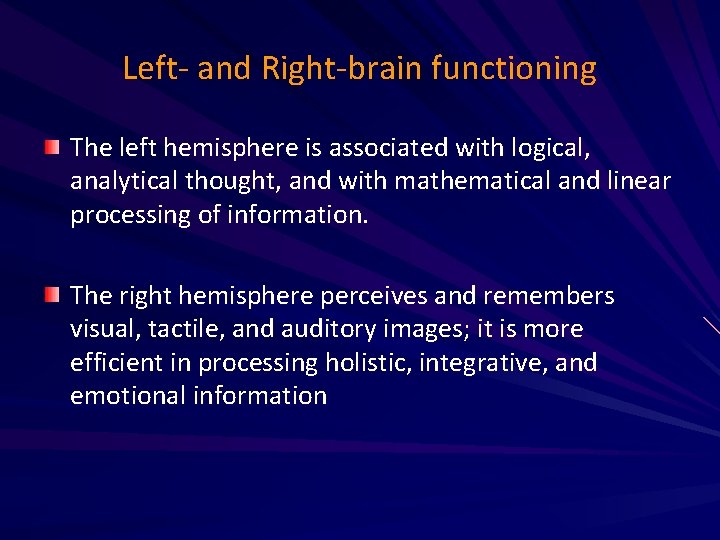 Left- and Right-brain functioning

The left hemisphere is associated with logical, analytical thought, and with mathematical and linear processing of information.

The right hemisphere perceives and remembers visual, tactile, and auditory images; it is more efficient in processing holistic, integrative, and emotional information